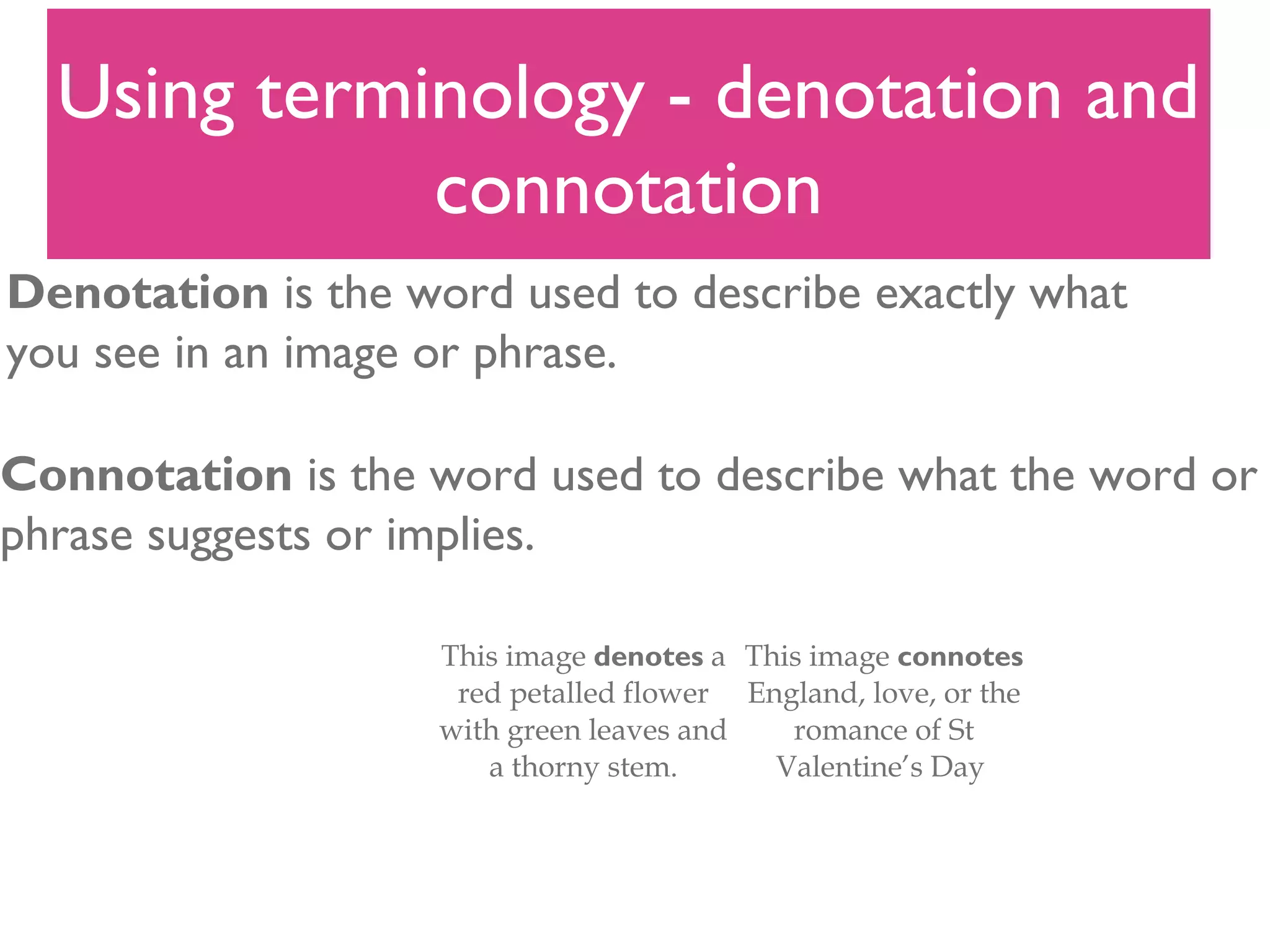 Using terminology - denotation and connotation

Denotation is the word used to describe exactly what you see in an image or phrase.

Connotation is the word used to describe what the word or phrase suggests or implies.

This image denotes a red petalled flower with green leaves and a thorny stem.

This image connotes England, love, or the romance of St Valentine's Day